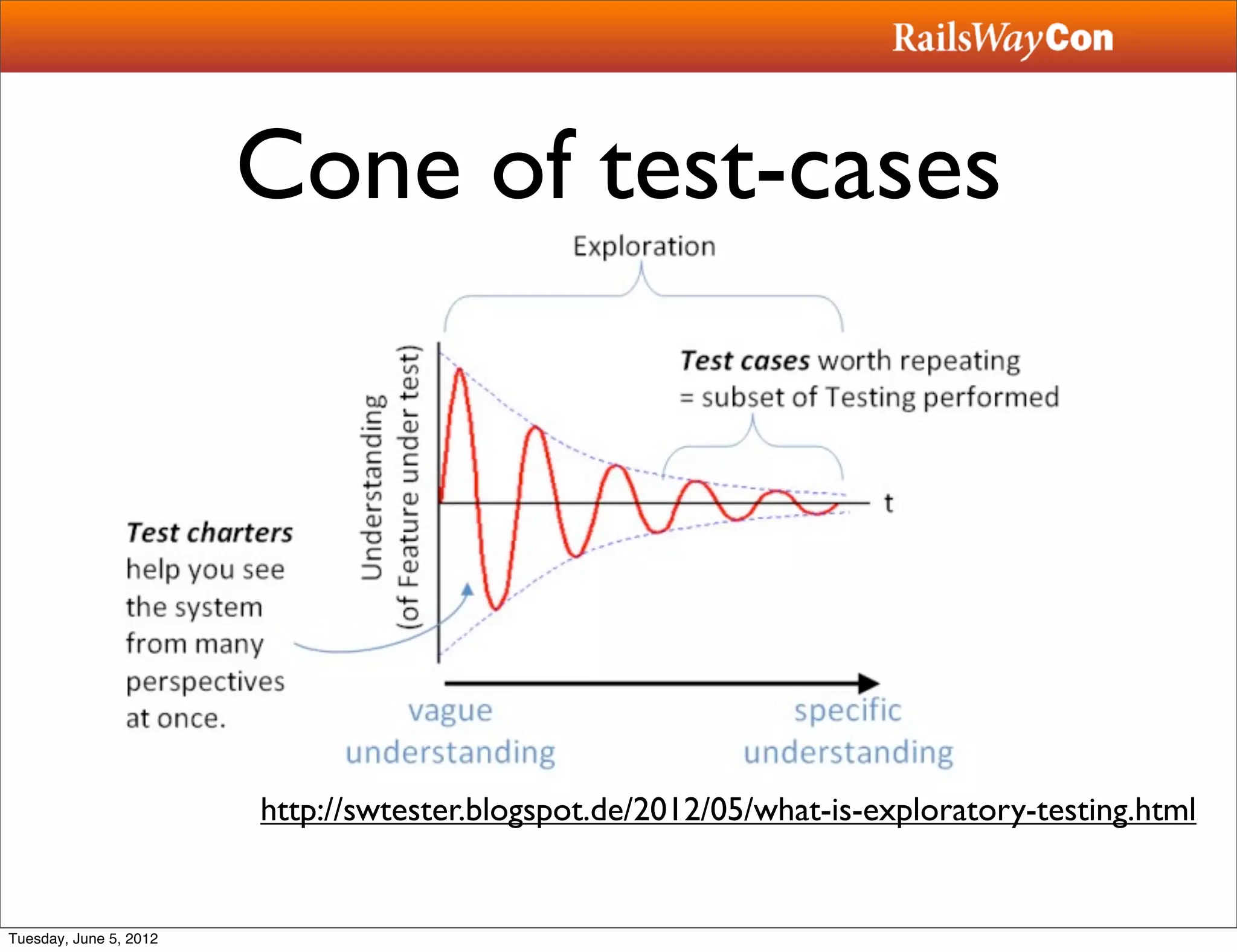 RailsWayCon

Cone of test-cases

Exploration

Test cases worth repeating
= subset of Testing performed

Understanding
(of Feature under test)

t

Test charters help you see the system from many perspectives at once.

vague understanding

specific understanding

http://swtester.blogspot.de/2012/05/what-is-exploratory-testing.html

Tuesday, June 5, 2012